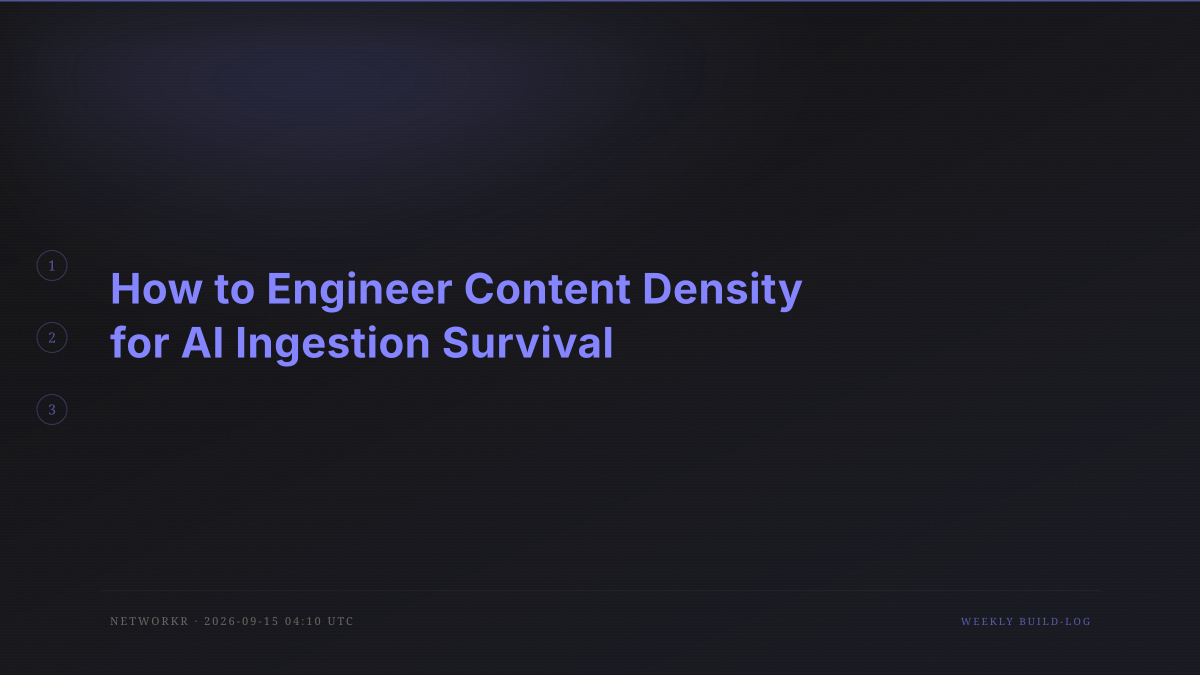 1

2

3

How to Engineer Content Density for AI Ingestion Survival

NETWORKR · 2026-09-15 04:10 UTC

WEEKLY BUILD-LOG